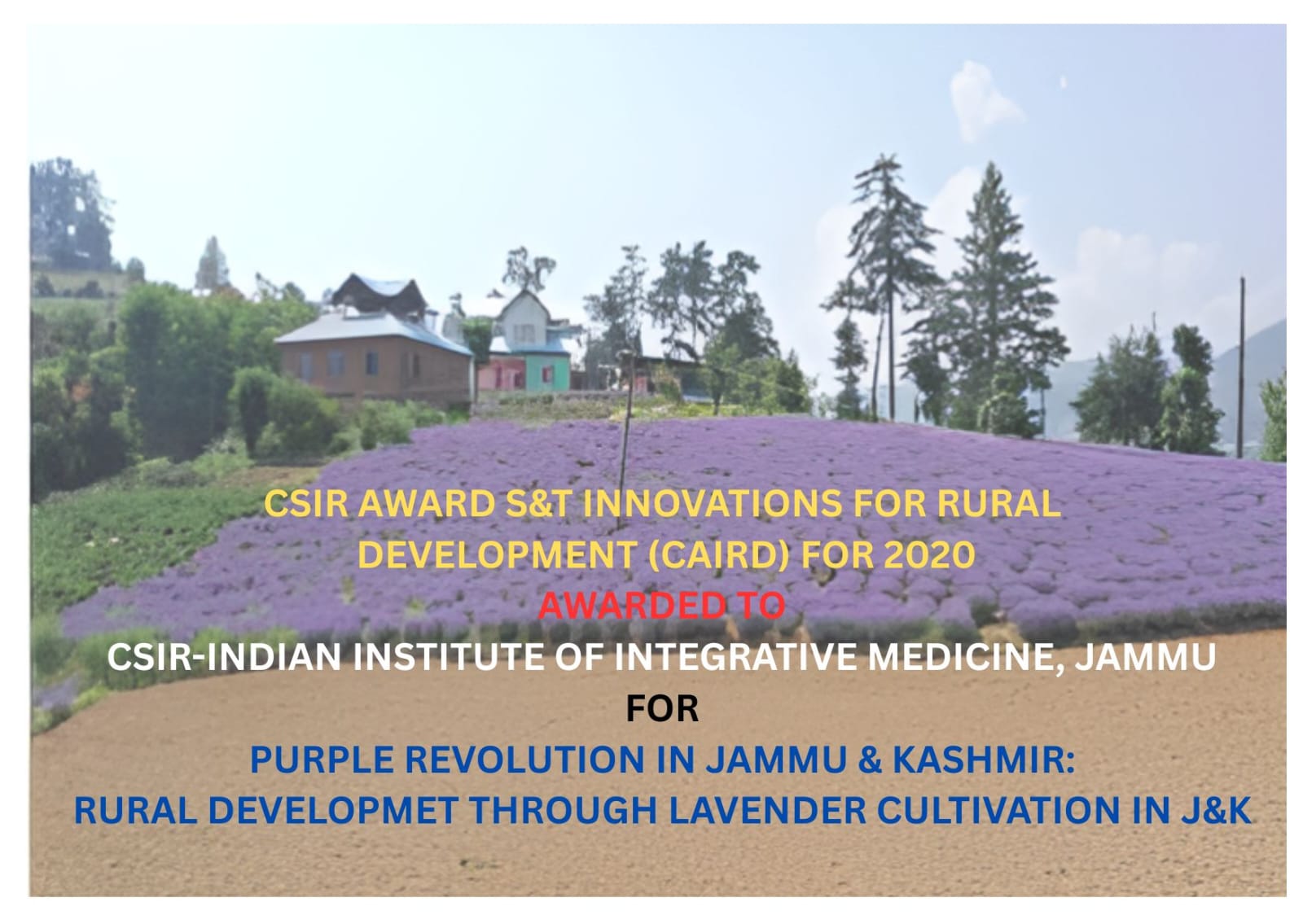 CSIR AWARD S&T INNOVATIONS FOR RURAL DEVELOPMENT (CAIRD) FOR 2020

AWARDED TO

CSIR-INDIAN INSTITUTE OF INTEGRATIVE MEDICINE, JAMMU

FOR

PURPLE REVOLUTION IN JAMMU & KASHMIR:
RURAL DEVELOPMET THROUGH LAVENDER CULTIVATION IN J&K